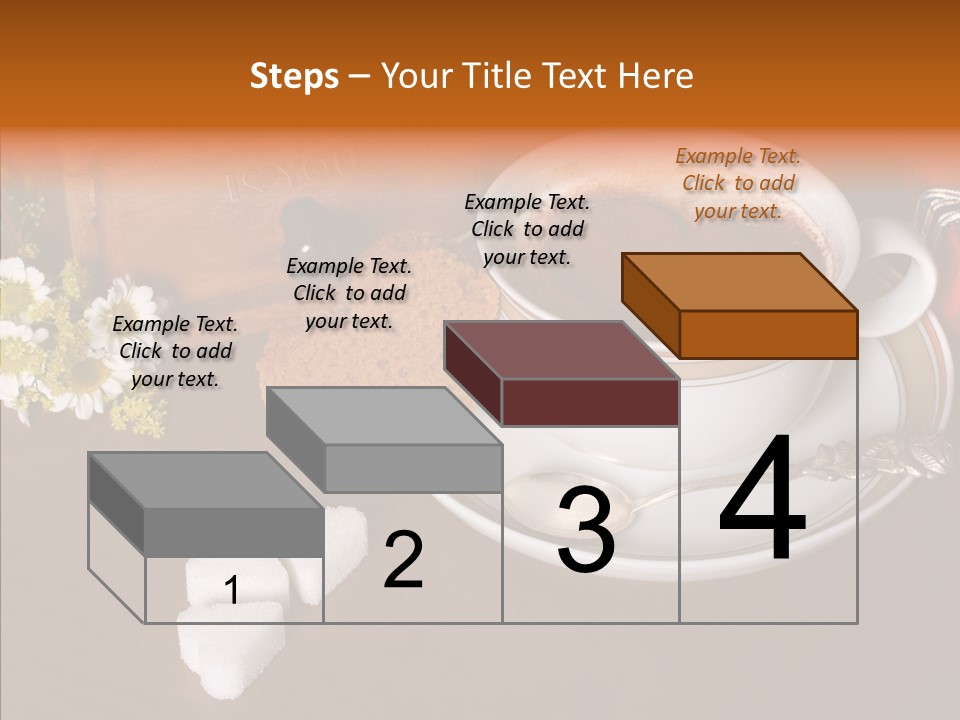 Steps – Your Title Text Here

Example Text. Click to add your text.

Example Text. Click to add your text.

Example Text. Click to add your text.

Example Text. Click to add your text.

1

2

3

4